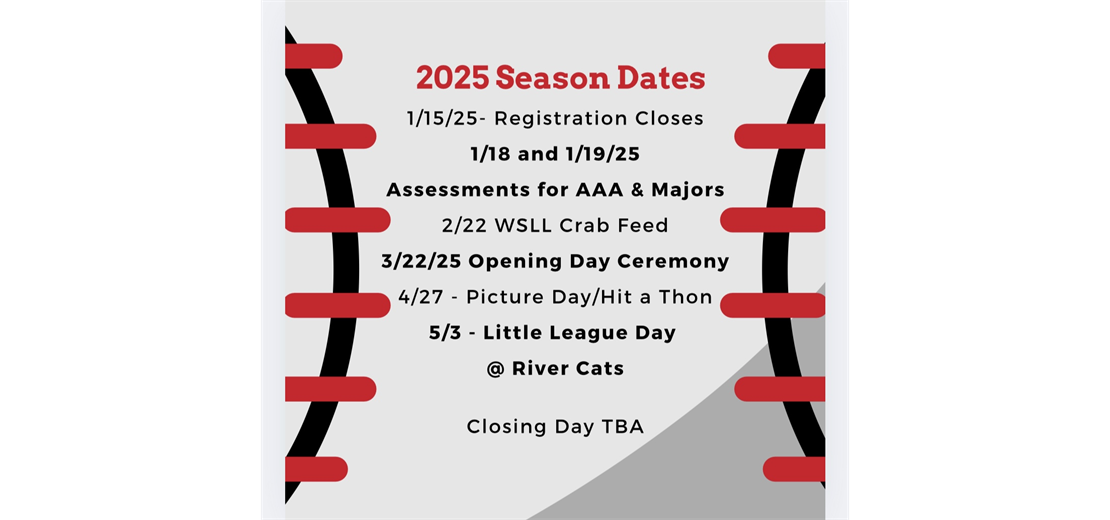 2025 Season Dates

1/15/25- Registration Closes

1/18 and 1/19/25

Assessments for AAA & Majors

2/22 WSLL Crab Feed

3/22/25 Opening Day Ceremony

4/27 - Picture Day/Hit a Thon

5/3 - Little League Day

@ River Cats

Closing Day TBA